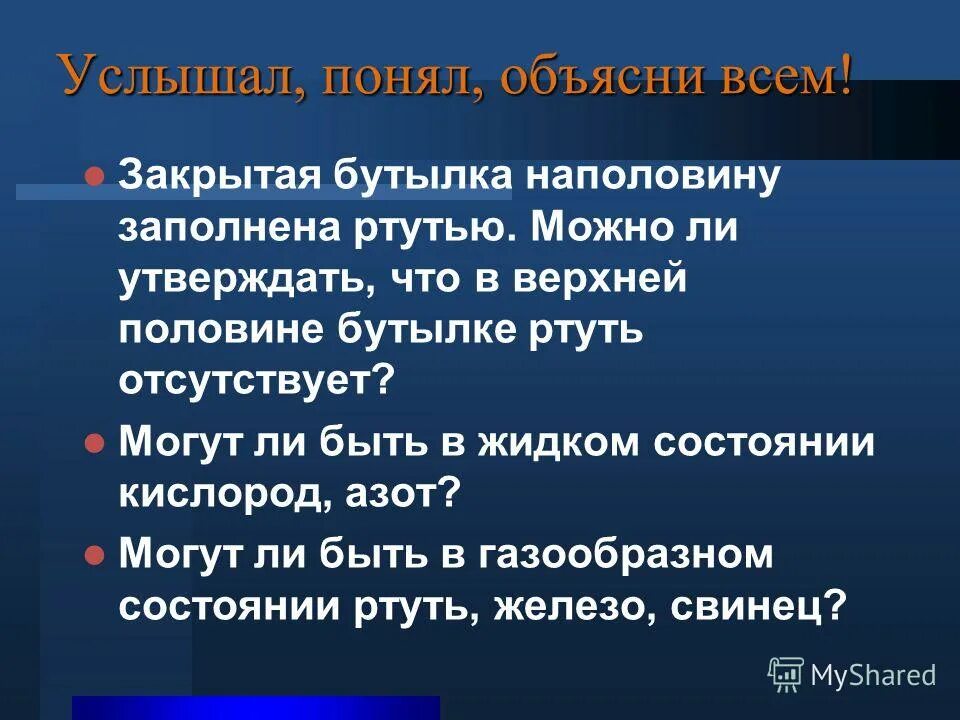 Услышал, понял, объясни всем!

Закрытая бутылка наполовину заполнена ртутью. Можно ли утверждать, что в верхней половине бутылке ртуть отсутствует?

Могут ли быть в жидком состоянии кислород, азот?

Могут ли быть в газообразном состоянии ртуть, железо, свинец?

MyShared